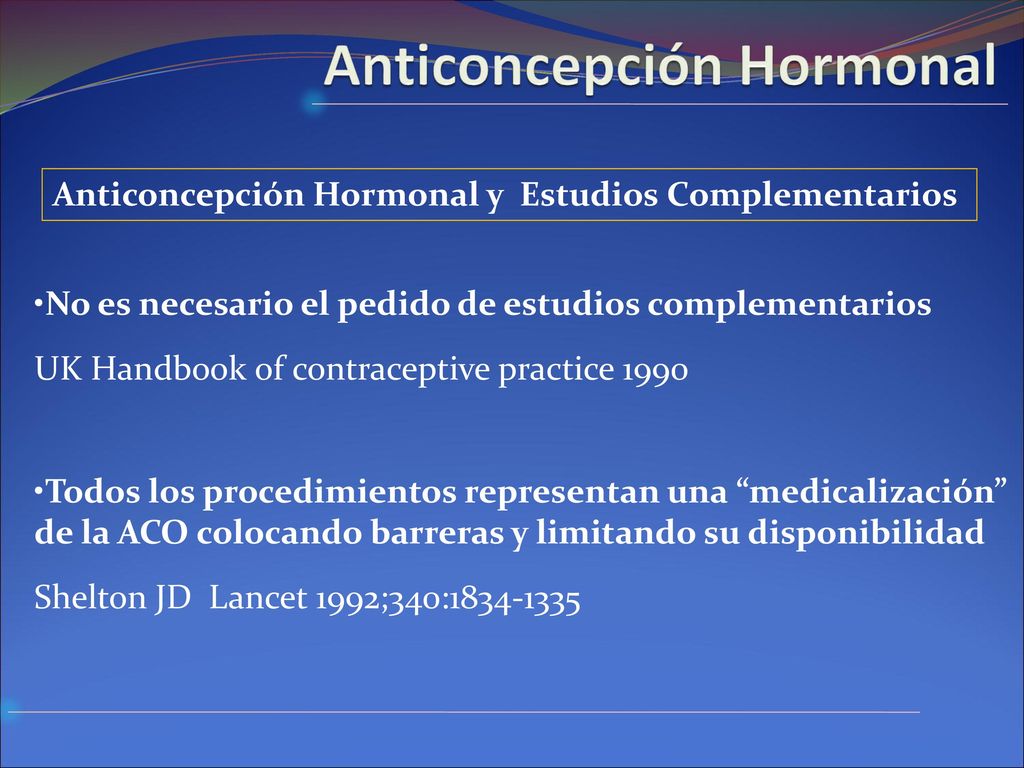 Anticoncepción Hormonal

Anticoncepción Hormonal y Estudios Complementarios

•No es necesario el pedido de estudios complementarios

UK Handbook of contraceptive practice 1990

•Todos los procedimientos representan una “medicalización” de la ACO colocando barreras y limitando su disponibilidad

Shelton JD Lancet 1992;340:1834-1335